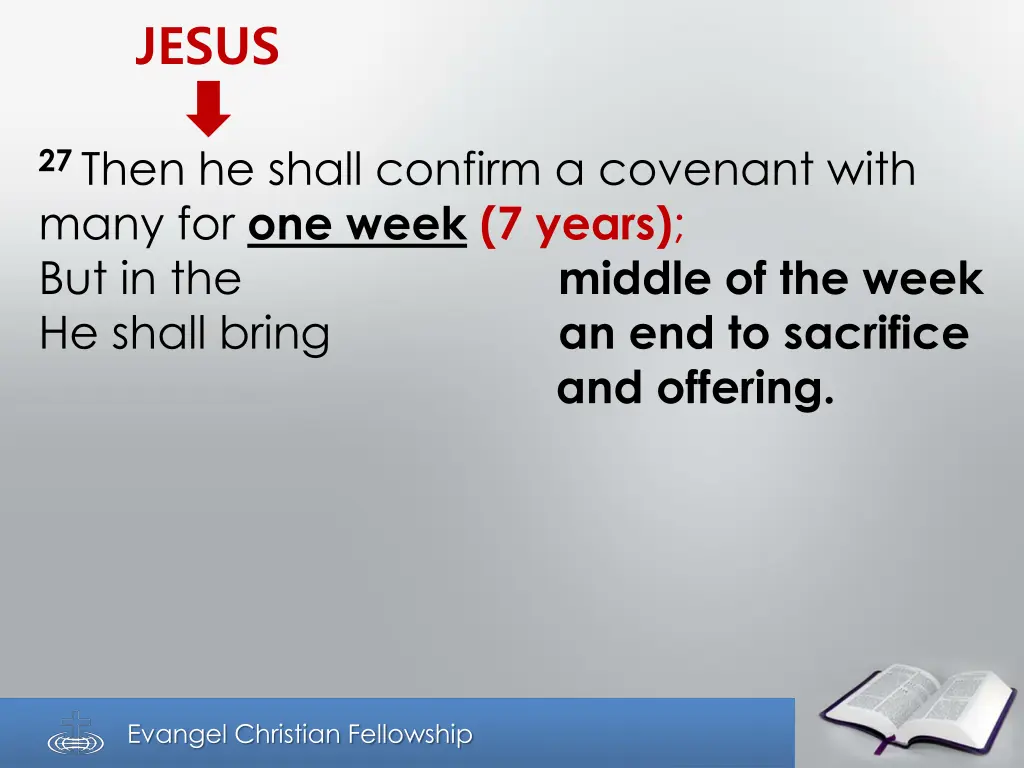 JESUS

27 Then he shall confirm a covenant with many for one week (7 years);
But in the middle of the week
He shall bring an end to sacrifice and offering.

Evangel Christian Fellowship